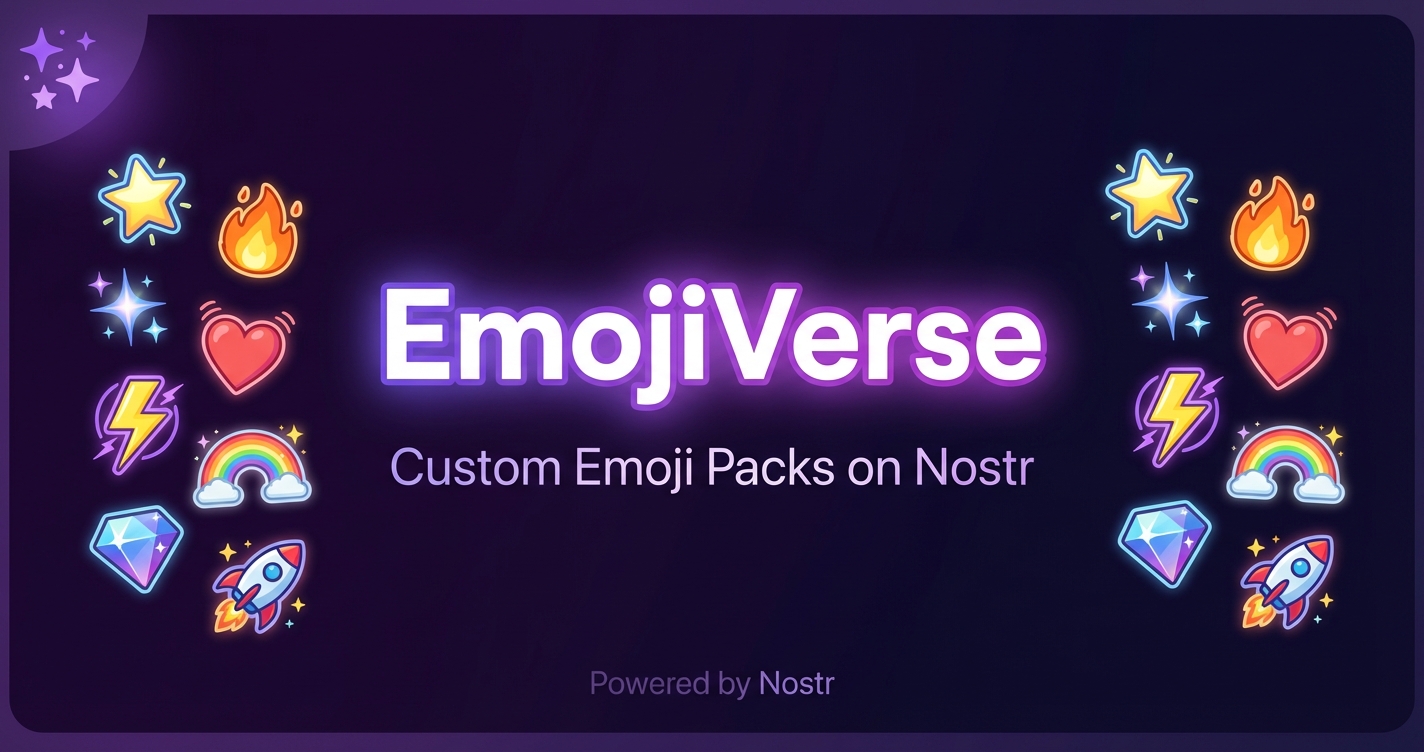 EmojiVerse

Custom Emoji Packs on Nostr

Powered by Nostr